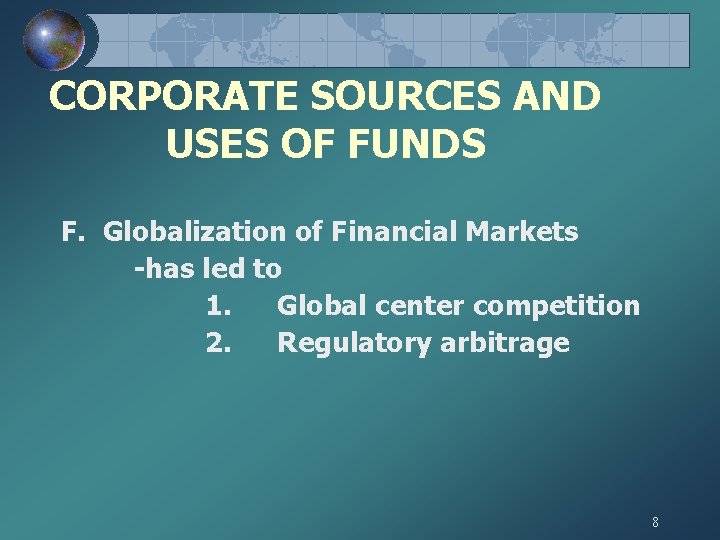 CORPORATE SOURCES AND USES OF FUNDS

F. Globalization of Financial Markets
-has led to
1. Global center competition
2. Regulatory arbitrage

8